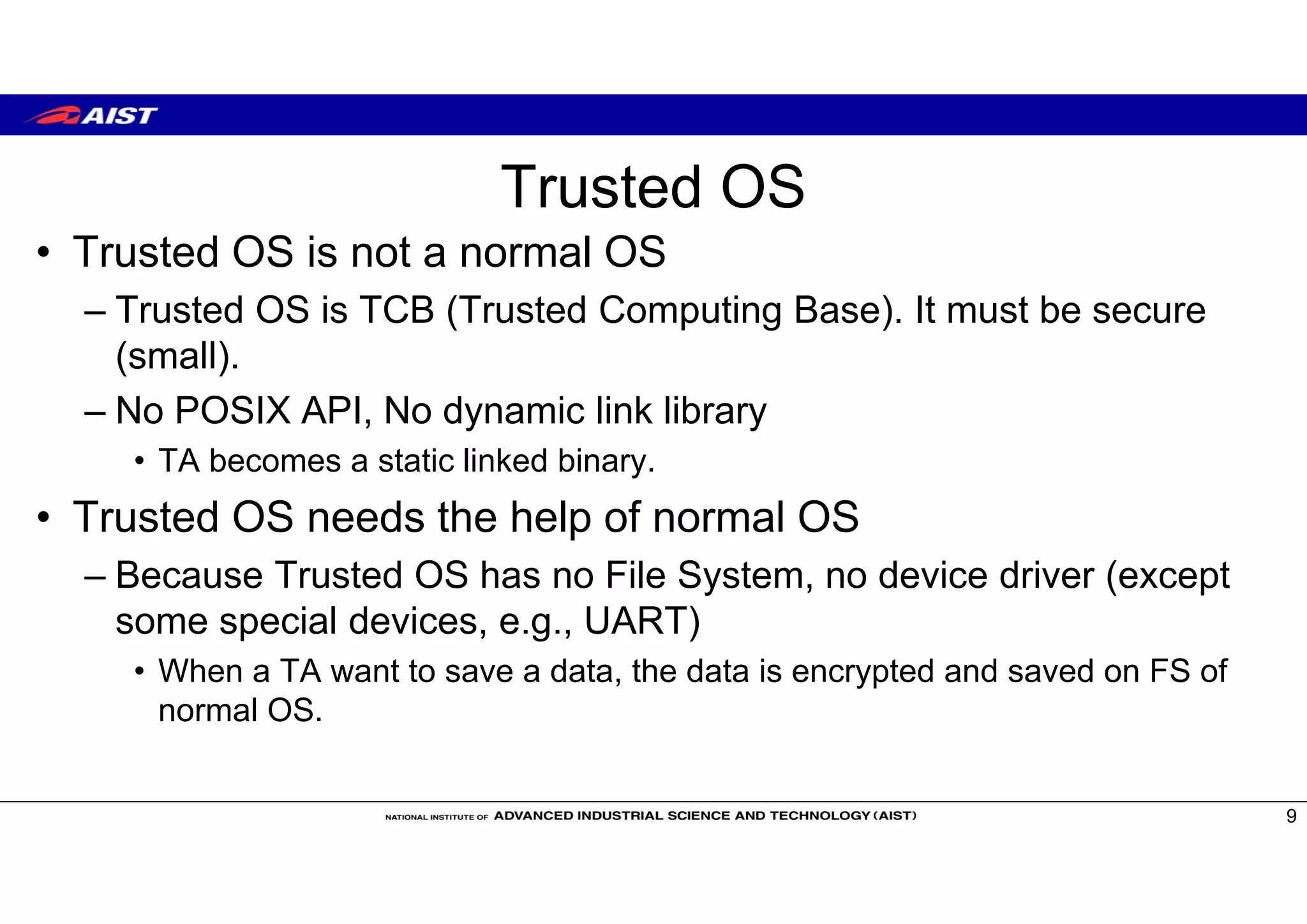 AIST

Trusted OS

• Trusted OS is not a normal OS

– Trusted OS is TCB (Trusted Computing Base). It must be secure (small).

– No POSIX API, No dynamic link library

• TA becomes a static linked binary.

• Trusted OS needs the help of normal OS

– Because Trusted OS has no File System, no device driver (except some special devices, e.g., UART)

• When a TA want to save a data, the data is encrypted and saved on FS of normal OS.

NATIONAL INSTITUTE OF ADVANCED INDUSTRIAL SCIENCE AND TECHNOLOGY (AIST)

9